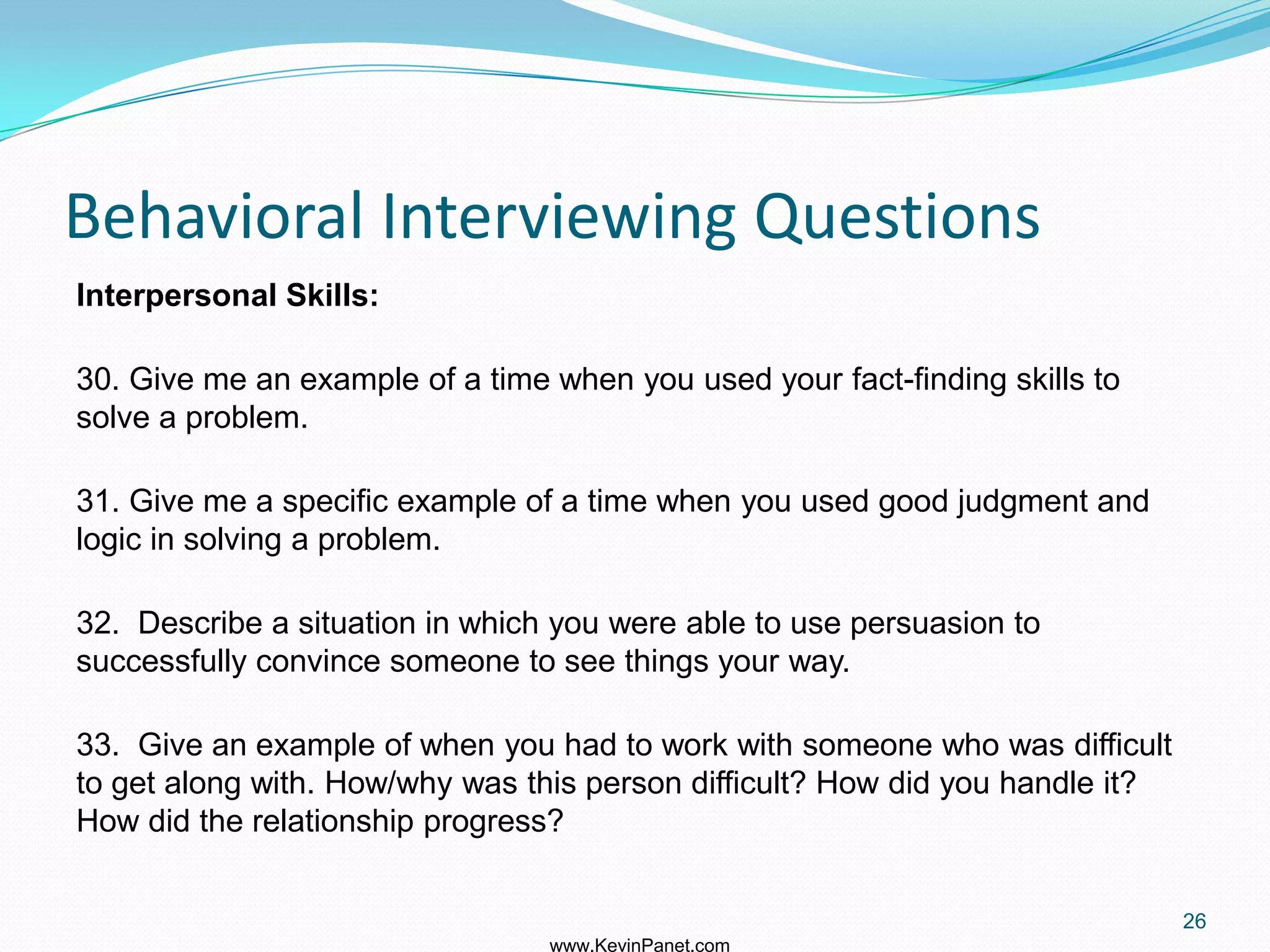 Behavioral Interviewing Questions

Interpersonal Skills:

30. Give me an example of a time when you used your fact-finding skills to solve a problem.

31. Give me a specific example of a time when you used good judgment and logic in solving a problem.

32.  Describe a situation in which you were able to use persuasion to successfully convince someone to see things your way.

33.  Give an example of when you had to work with someone who was difficult to get along with. How/why was this person difficult? How did you handle it? How did the relationship progress?

26

www.KevinPanet.com